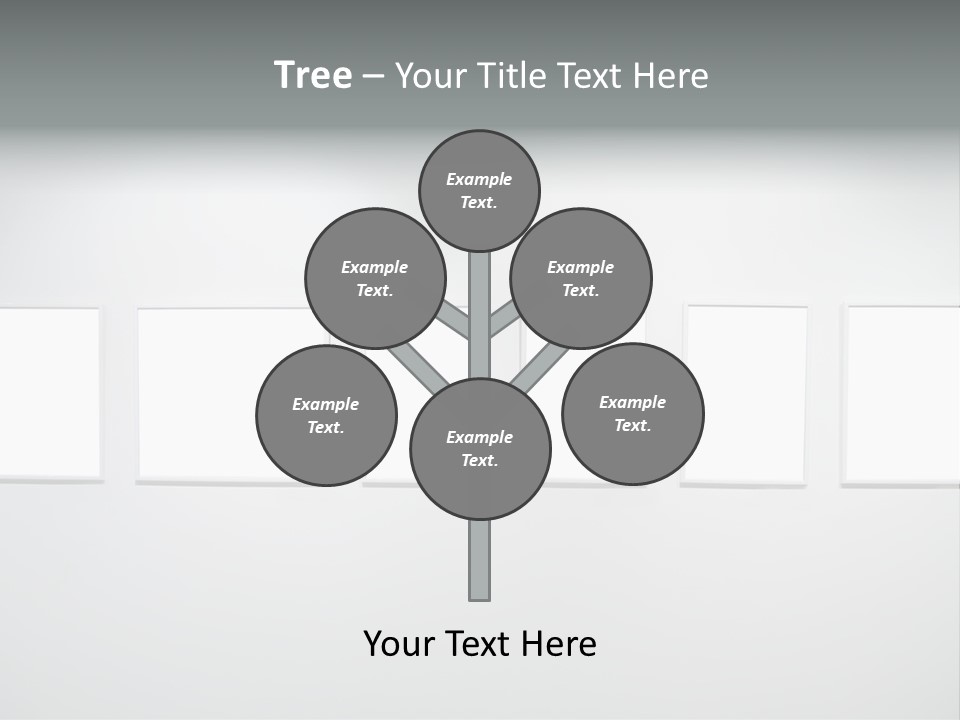 Tree – Your Title Text Here

Example Text.

Example Text.

Example Text.

Example Text.

Example Text.

Example Text.

Your Text Here